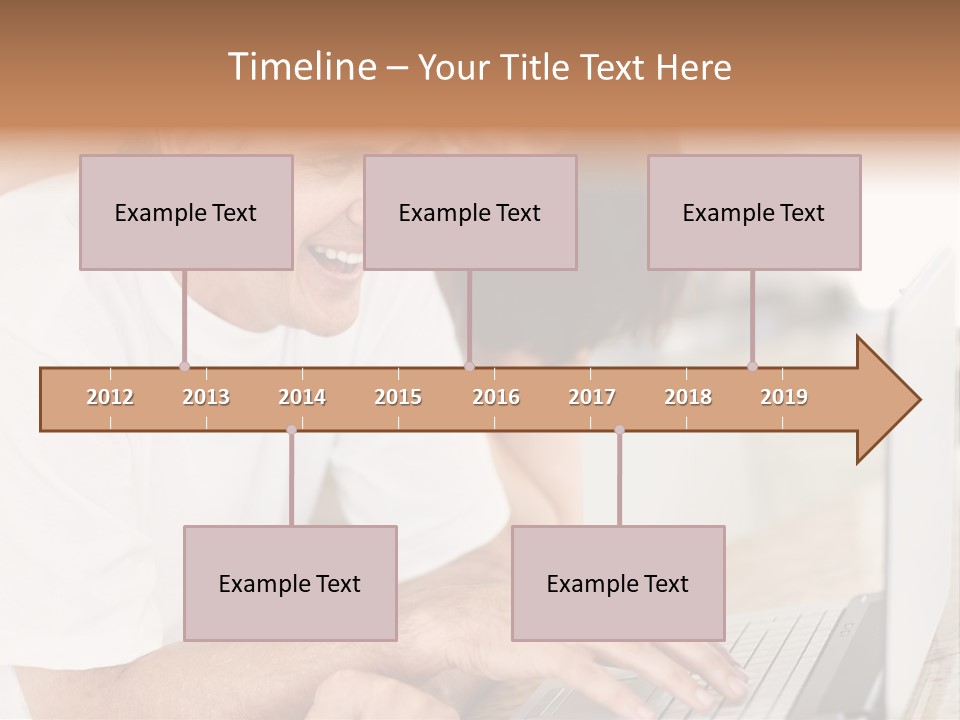 Timeline – Your Title Text Here

Example Text

Example Text

Example Text

2012 2013 2014 2015 2016 2017 2018 2019

Example Text

Example Text